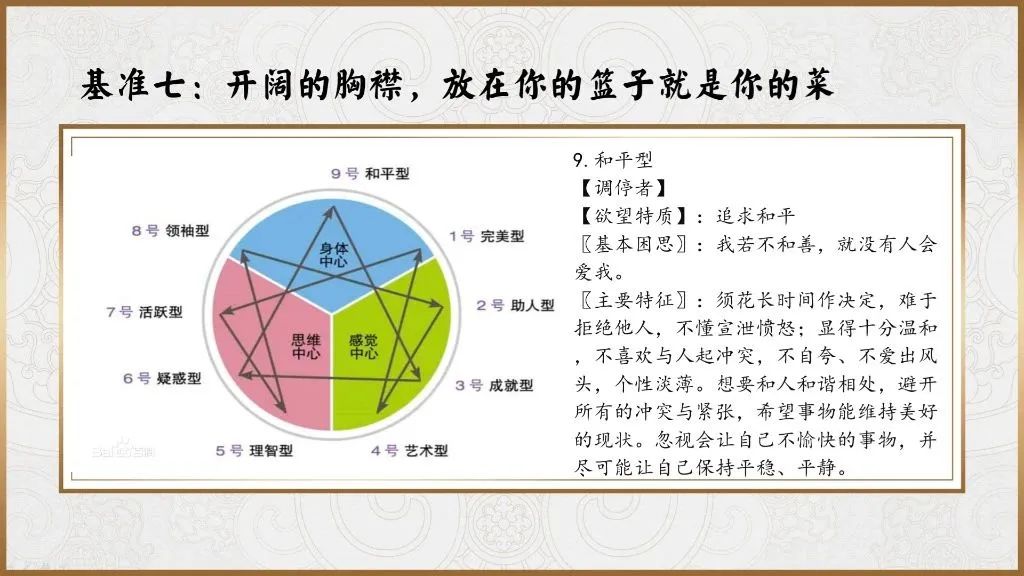 基准七：开阔的胸襟，放在你的篮子就是你的菜

9号 和平型
1号 完美型
2号 助人型
3号 成就型
4号 艺术型
5号 理智型
6号 疑惑型
7号 活跃型
8号 领袖型
身体中心
思维中心
感觉中心
Bai百科

9. 和平型
【调停者】
【欲望特质】：追求和平
〖基本困思〗：我若不和善，就没有人会爱我。
〖主要特征〗：须花长时间作决定，难于拒绝他人，不懂宣泄愤怒；显得十分温和，不喜欢与人起冲突，不自夸、不爱出风头，个性淡薄。想要和人和谐相处，避开所有的冲突与紧张，希望事物能维持美好的现状。忽视会让自己不愉快的事物，并尽可能让自己保持平稳、平静。